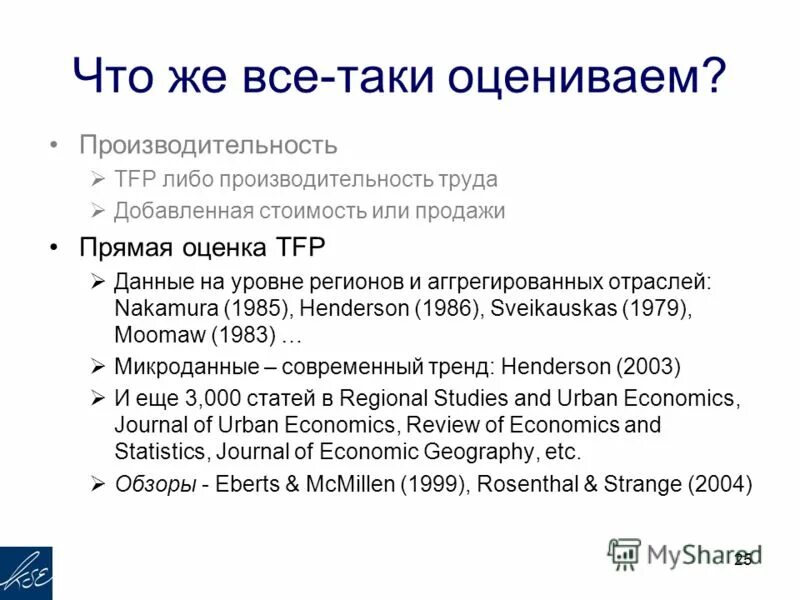 Что же все-таки оцениваем?

• Производительность
➢ TFP либо производительность труда
➢ Добавленная стоимость или продажи

• Прямая оценка TFP
➢ Данные на уровне регионов и аггрегированных отраслей: Nakamura (1985), Henderson (1986), Sveikauskas (1979), Moomaw (1983) …
➢ Микроданные – современный тренд: Henderson (2003)
➢ И еще 3,000 статей в Regional Studies and Urban Economics, Journal of Urban Economics, Review of Economics and Statistics, Journal of Economic Geography, etc.
➢ Обзоры - Eberts & McMillen (1999), Rosenthal & Strange (2004)

KSE

MyShared

25